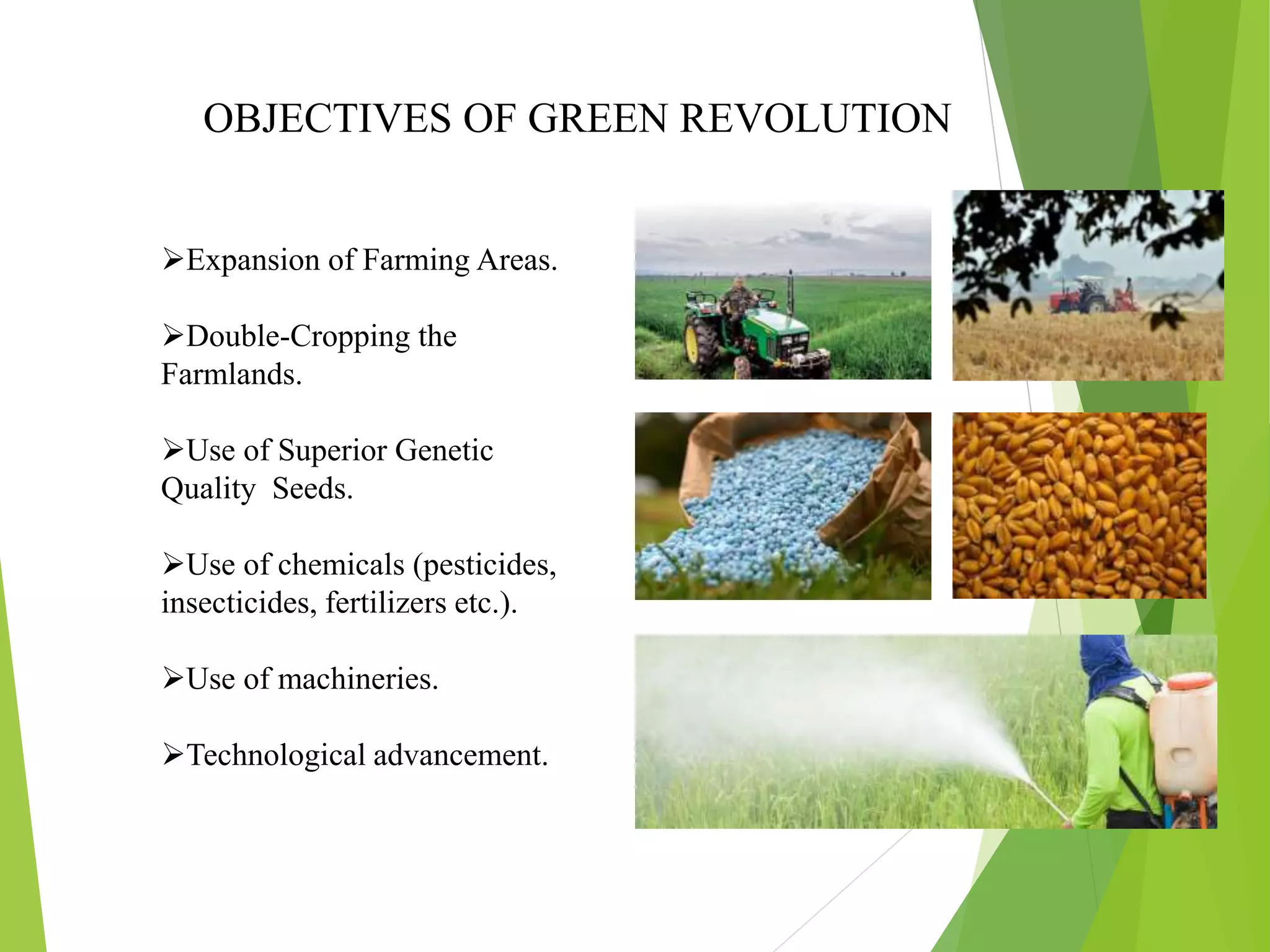 OBJECTIVES OF GREEN REVOLUTION

➢Expansion of Farming Areas.

➢Double-Cropping the Farmlands.

➢Use of Superior Genetic Quality Seeds.

➢Use of chemicals (pesticides, insecticides, fertilizers etc.).

➢Use of machineries.

➢Technological advancement.